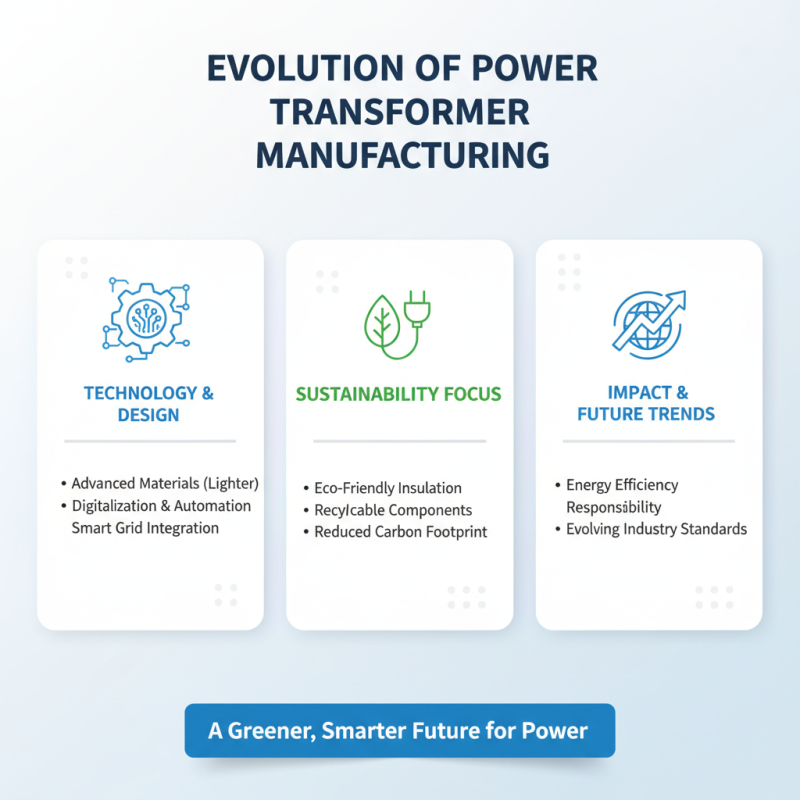 EVOLUTION OF POWER TRANSFORMER MANUFACTURING

TECHNOLOGY & DESIGN

• Advanced Materials (Lighter)
• Digitalization & Automation Smart Grid Integration

SUSTAINABILITY FOCUS

• Eco-Friendly Insulation
• Recylcable Components
• Reduced Carbon Footprint

IMPACT & FUTURE TRENDS

• Energy Efficiency Responsibility
• Evolving Industry Standards

A Greener, Smarter Future for Power